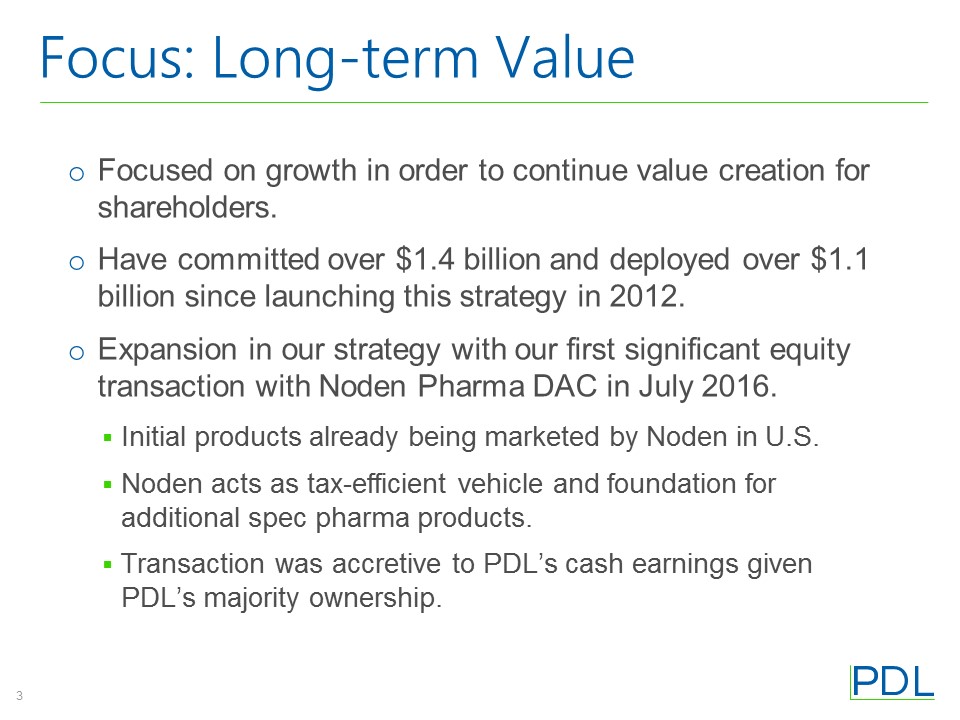 Focus: Long-term Value

o Focused on growth in order to continue value creation for shareholders.

o Have committed over \$1.4 billion and deployed over \$1.1 billion since launching this strategy in 2012.

o Expansion in our strategy with our first significant equity transaction with Noden Pharma DAC in July 2016.

▪ Initial products already being marketed by Noden in U.S.

▪ Noden acts as tax-efficient vehicle and foundation for additional spec pharma products.

▪ Transaction was accretive to PDL's cash earnings given PDL's majority ownership.

3

PDL